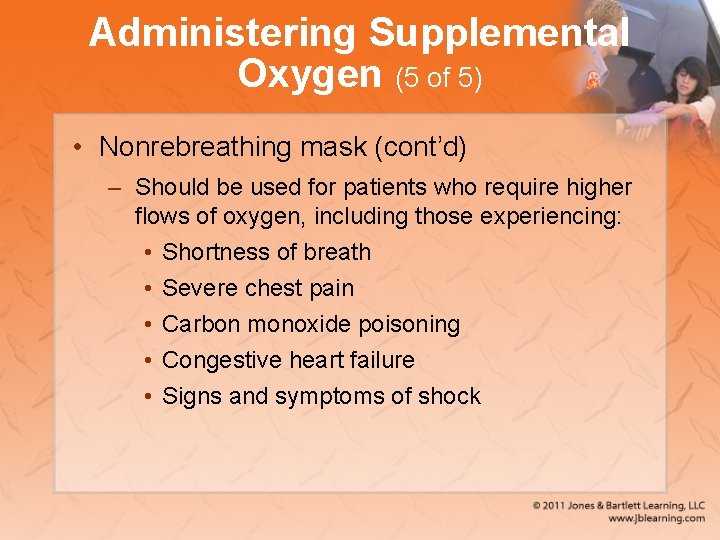 Administering Supplemental Oxygen (5 of 5)

• Nonrebreathing mask (cont'd)
  – Should be used for patients who require higher flows of oxygen, including those experiencing:
    • Shortness of breath
    • Severe chest pain
    • Carbon monoxide poisoning
    • Congestive heart failure
    • Signs and symptoms of shock

© 2011 Jones & Bartlett Learning, LLC
www.jblearning.com